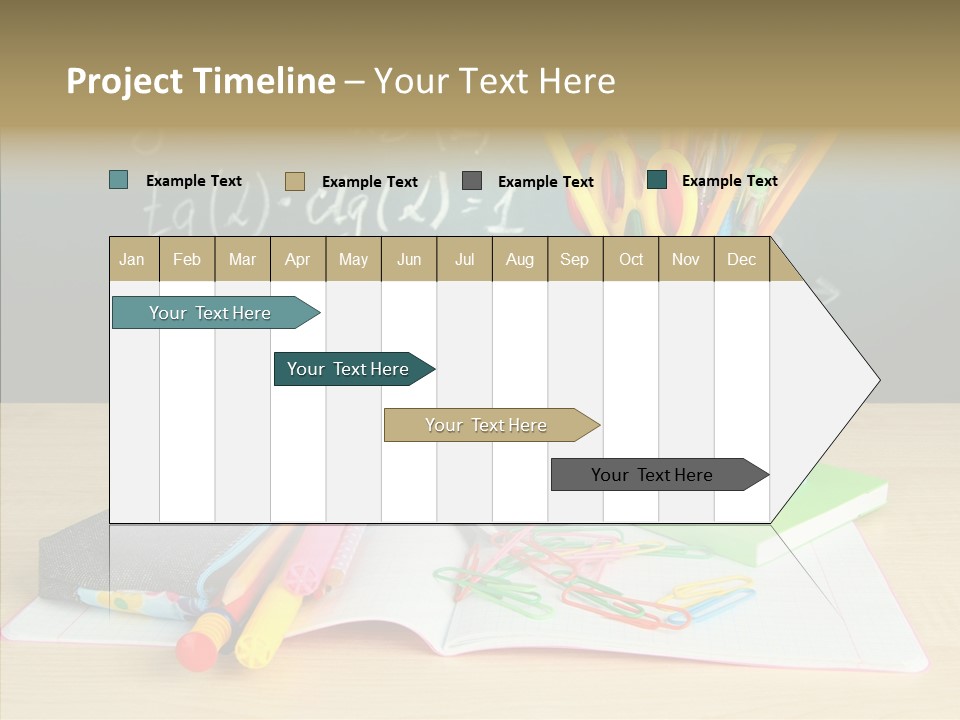 Project Timeline – Your Text Here

Example Text
Example Text
Example Text
Example Text

| Jan | Feb | Mar | Apr | May | Jun | Jul | Aug | Sep | Oct | Nov | Dec |
|---|---|---|---|---|---|---|---|---|---|---|---|

Your Text Here
Your Text Here
Your Text Here
Your Text Here